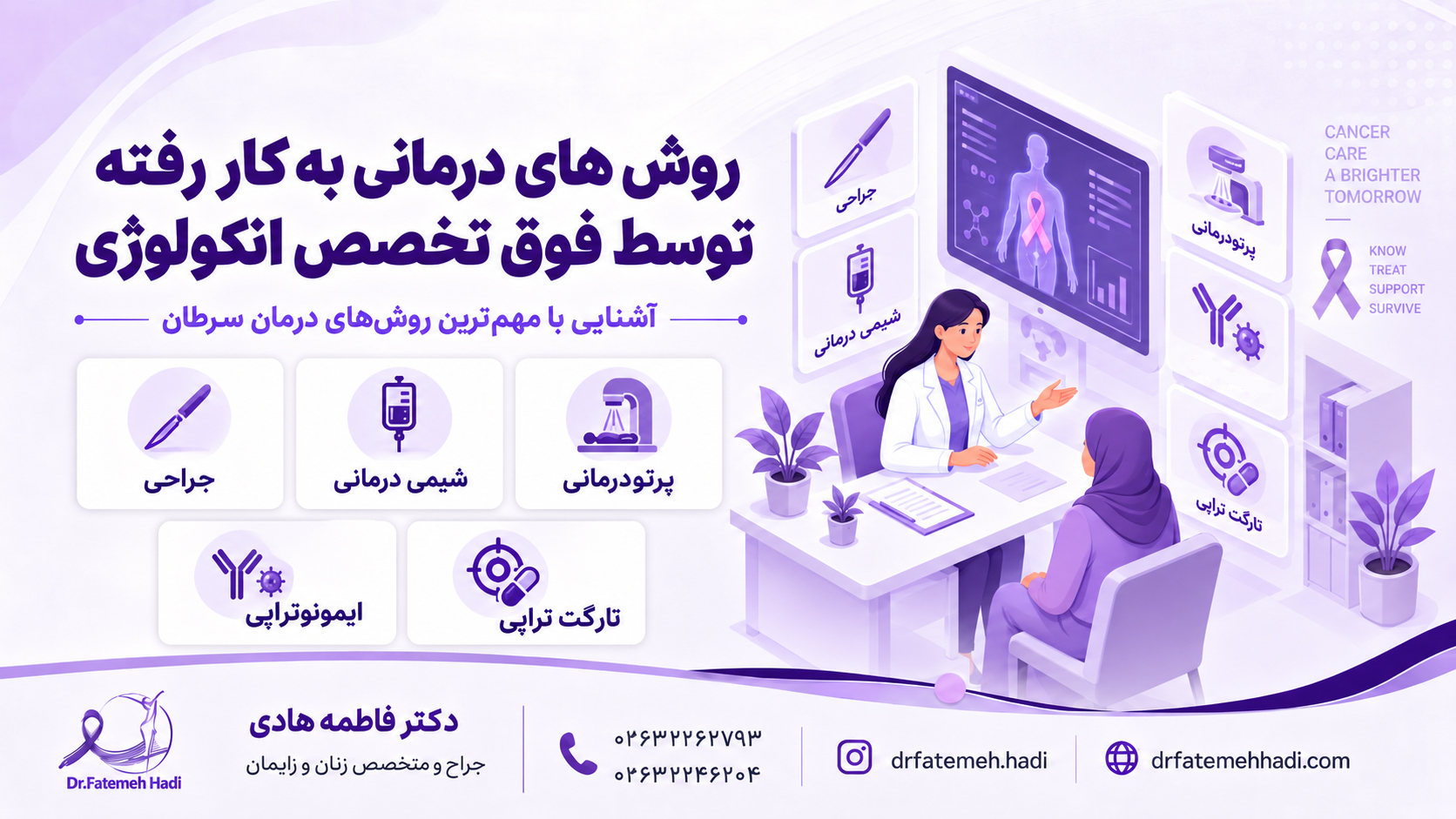 روش های درمانی به کار رفته توسط فوق تخصص انکولوژی

آشنایی با مهم‌ترین روش‌های درمان سرطان

پرتودرمانی

شیمی درمانی

جراحی

تارگت تراپی

ایمونوتراپی

جراحی

شیمی درمانی

پرتودرمانی

تارگت تراپی

CANCER
CARE
A BRIGHTER
TOMORROW

KNOW
TREAT
SUPPORT
SURVIVE

Dr.Fatemeh Hadi

دکتر فاطمه هادی
جراح و متخصص زنان و زایمان

۰۲۶۳۲۲۶۲۷۹۳
۰۲۶۳۲۲۴۶۲۰۴

drfatemeh.hadi

drfatemehhadi.com